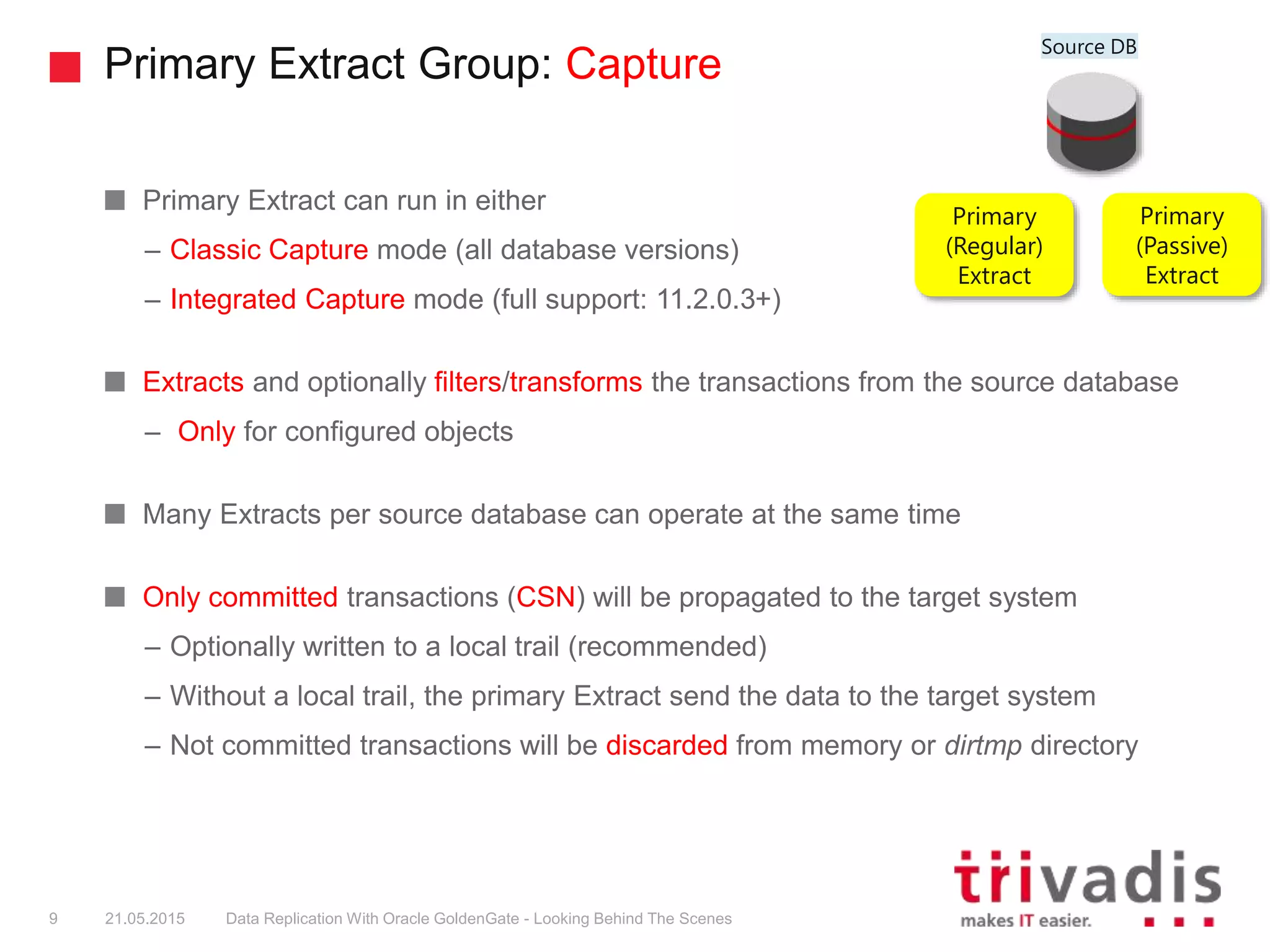 Primary Extract Group: Capture

Source DB

Primary (Regular) Extract

Primary (Passive) Extract

Primary Extract can run in either

– Classic Capture mode (all database versions)

– Integrated Capture mode (full support: 11.2.0.3+)

Extracts and optionally filters/transforms the transactions from the source database

– Only for configured objects

Many Extracts per source database can operate at the same time

Only committed transactions (CSN) will be propagated to the target system

– Optionally written to a local trail (recommended)

– Without a local trail, the primary Extract send the data to the target system

– Not committed transactions will be discarded from memory or dirtmp directory

9 21.05.2015 Data Replication With Oracle GoldenGate - Looking Behind The Scenes

trivadis
makes IT easier.